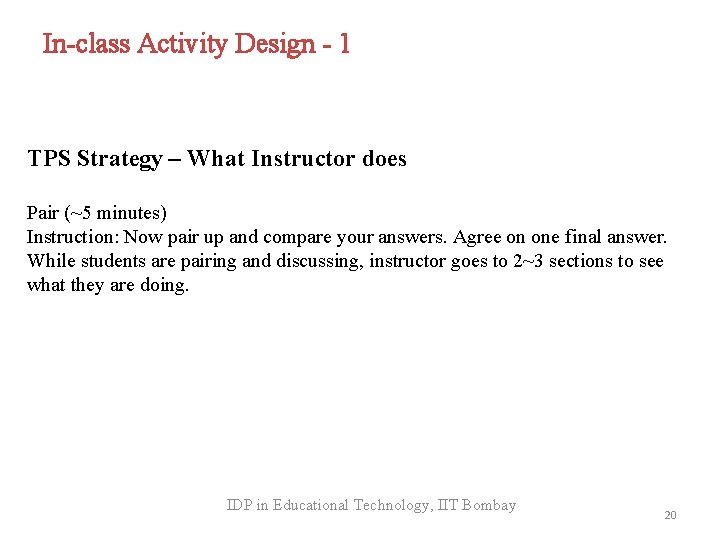 In-class Activity Design - 1

TPS Strategy – What Instructor does

Pair (~5 minutes)
Instruction: Now pair up and compare your answers. Agree on one final answer.
While students are pairing and discussing, instructor goes to 2~3 sections to see what they are doing.

IDP in Educational Technology, IIT Bombay

20